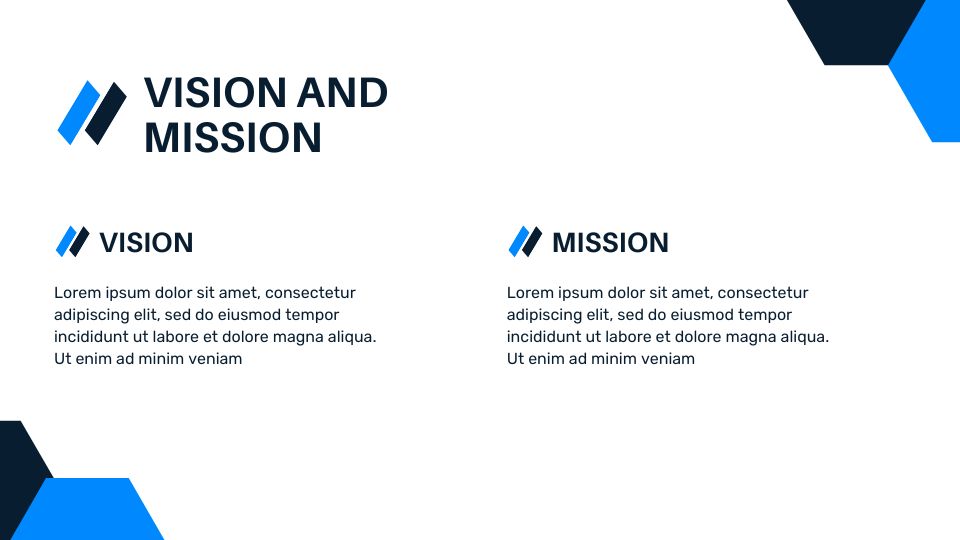 VISION AND MISSION

VISION

Lorem ipsum dolor sit amet, consectetur adipiscing elit, sed do eiusmod tempor incididunt ut labore et dolore magna aliqua. Ut enim ad minim veniam

MISSION

Lorem ipsum dolor sit amet, consectetur adipiscing elit, sed do eiusmod tempor incididunt ut labore et dolore magna aliqua. Ut enim ad minim veniam